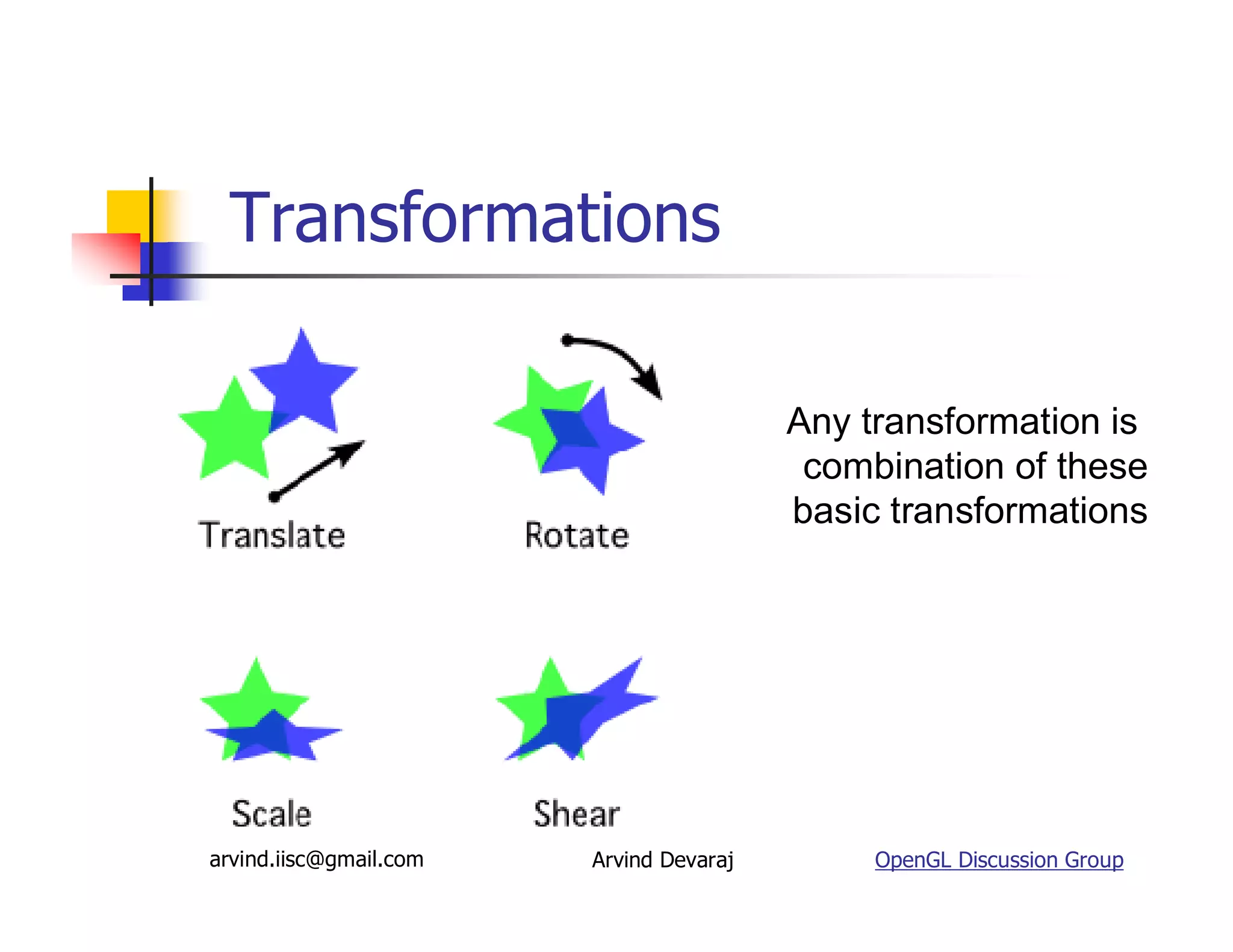 Transformations

Translate

Rotate

Any transformation is combination of these basic transformations

Scale

Shear

arvind.iisc@gmail.com

Arvind Devaraj

OpenGL Discussion Group